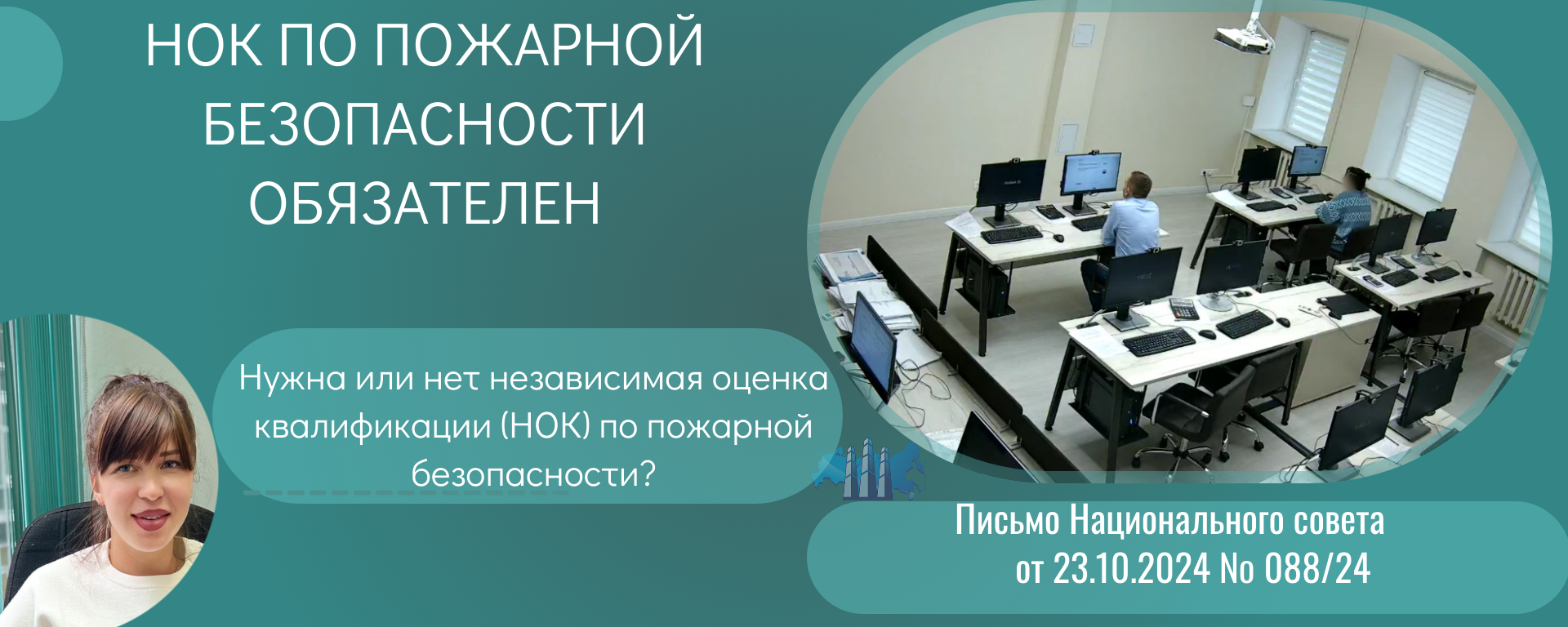 НОК ПО ПОЖАРНОЙ БЕЗОПАСНОСТИ ОБЯЗАТЕЛЕН

Нужна или нет независимая оценка квалификации (НОК) по пожарной безопасности?

Письмо Национального совета от 23.10.2024 No 088/24